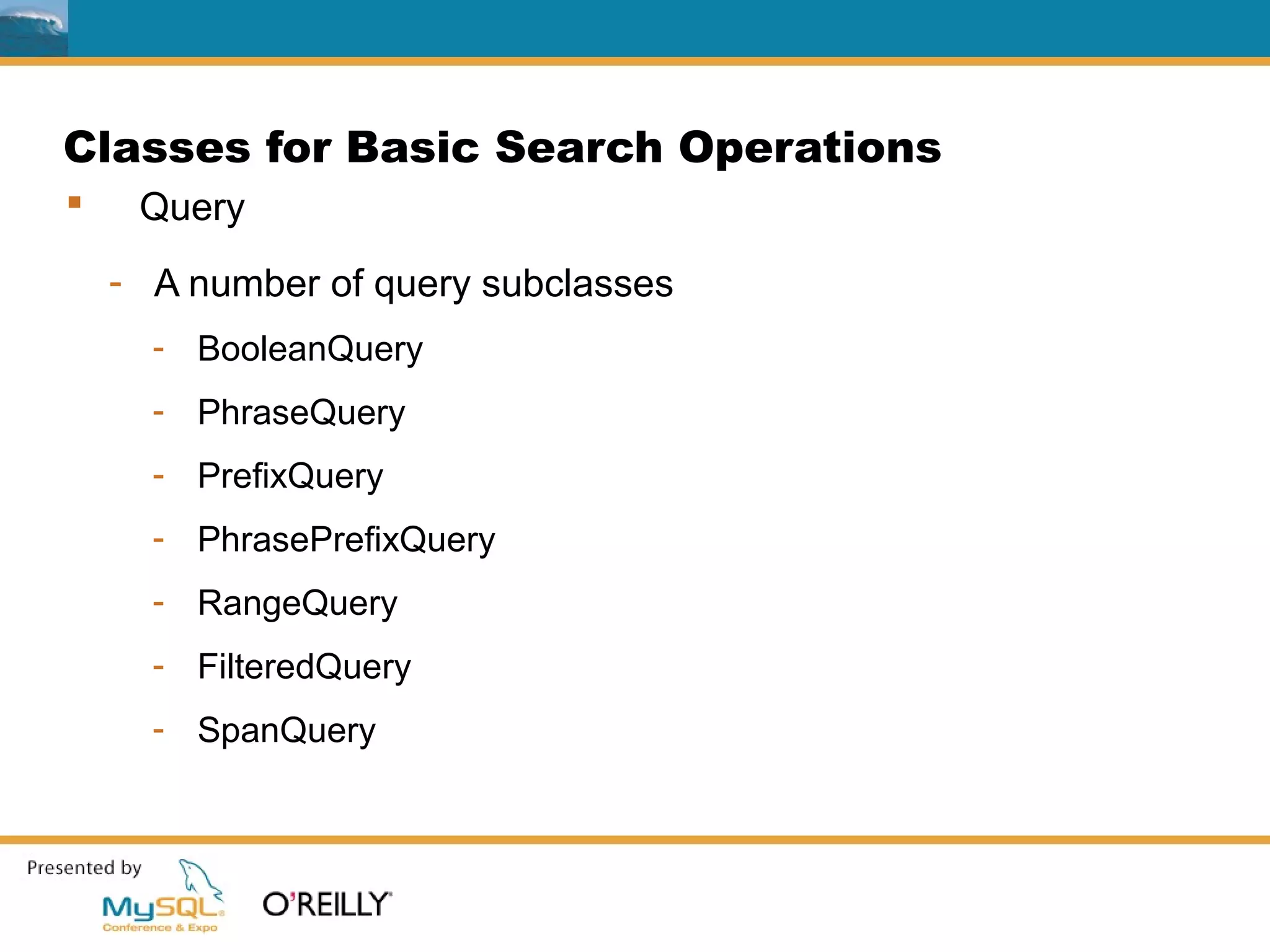 Classes for Basic Search Operations

▪ Query

- A number of query subclasses

- BooleanQuery

- PhraseQuery

- PrefixQuery

- PhrasePrefixQuery

- RangeQuery

- FilteredQuery

- SpanQuery

Presented by

MySQL Conference & Expo

O'REILLY